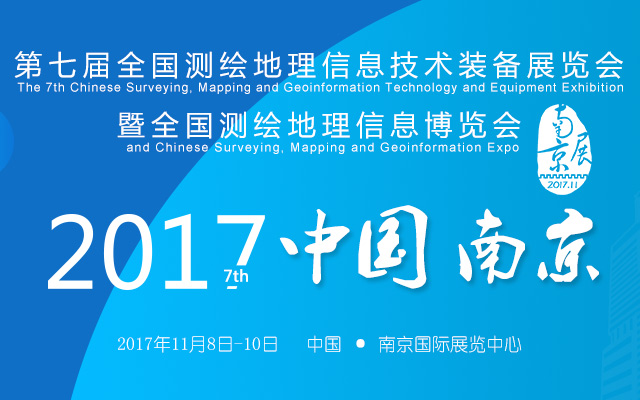 第七届全国测绘地理信息技术装备展览会
The 7th Chinese Surveying, Mapping and Geoinformation Technology and Equipment Exhibition
暨全国测绘地理信息博览会
and Chinese Surveying, Mapping and Geoinformation Expo

南京展
2017.11

2017 7th 中国 南京

2017年11月8日-10日 中国 • 南京国际展览中心